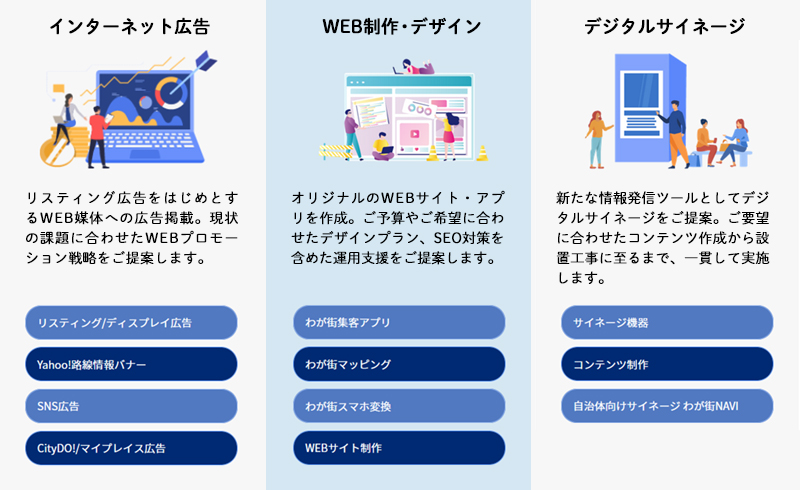 インターネット広告

リスティング広告をはじめとするWEB媒体への広告掲載。現状の課題に合わせたWEBプロモーション戦略をご提案します。

リスティング/ディスプレイ広告

Yahoo!路線情報バナー

SNS広告

CityDO!/マイプレイス広告

WEB制作・デザイン

オリジナルのWEBサイト・アプリを作成。ご予算やご希望に合わせたデザインプラン、SEO対策を含めた運用支援をご提案します。

わが街集客アプリ

わが街マッピング

わが街スマホ変換

WEBサイト制作

デジタルサイネージ

新たな情報発信ツールとしてデジタルサイネージをご提案。ご要望に合わせたコンテンツ作成から設置工事に至るまで、一貫して実施します。

サイネージ機器

コンテンツ制作

自治体向けサイネージ わが街NAVI